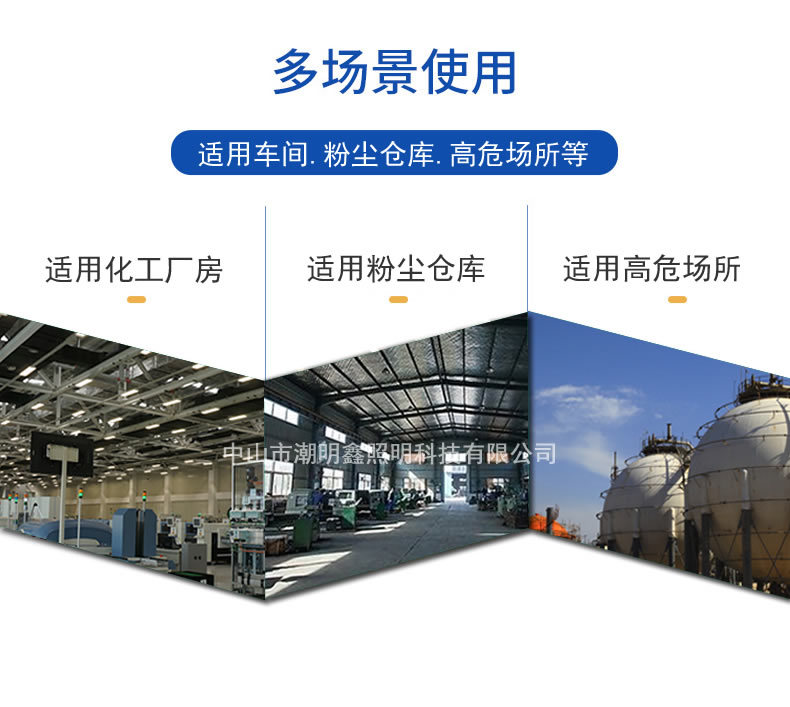 多场景使用

适用车间. 粉尘仓库. 高危场所等

适用化工厂房

适用粉尘仓库

适用高危场所

中山市潮明鑫照明科技有限公司